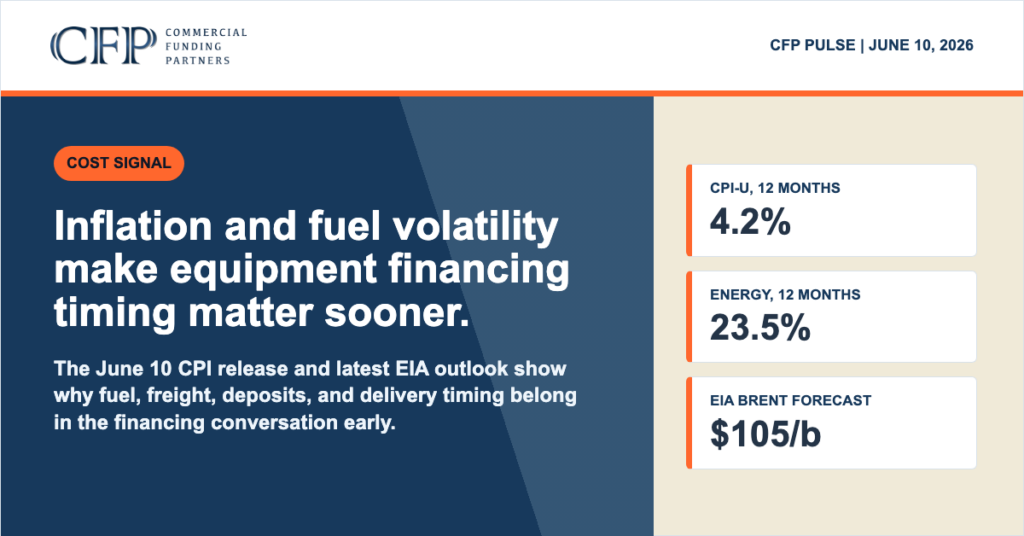 CFP COMMERCIAL FUNDING PARTNERS

CFP PULSE | JUNE 10, 2026

COST SIGNAL

Inflation and fuel volatility make equipment financing timing matter sooner.

The June 10 CPI release and latest EIA outlook show why fuel, freight, deposits, and delivery timing belong in the financing conversation early.

CPI-U, 12 MONTHS
4.2%

ENERGY, 12 MONTHS
23.5%

EIA BRENT FORECAST
$105/b